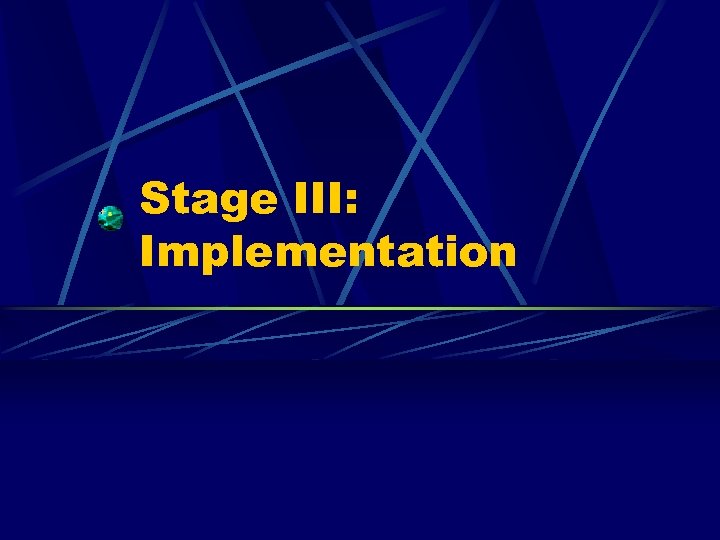 Stage III: Implementation